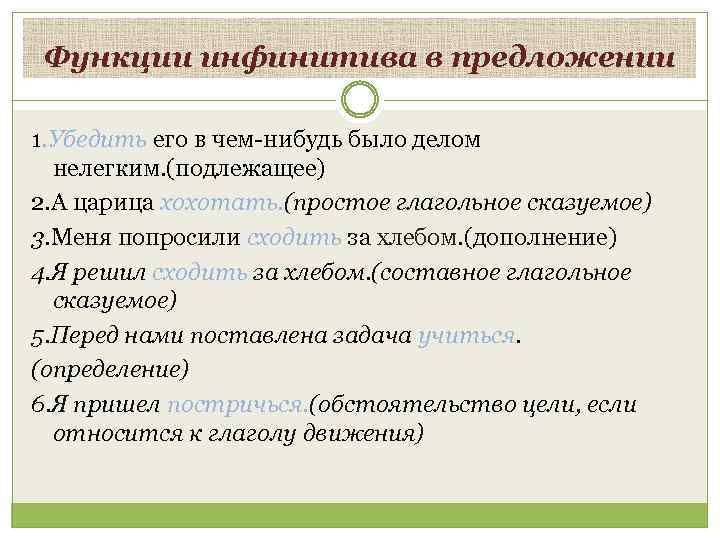 Функции инфинитива в предложении

1.Убедить его в чем-нибудь было делом нелегким.(подлежащее)

2.А царица хохотать.(простое глагольное сказуемое)

3.Меня попросили сходить за хлебом.(дополнение)

4.Я решил сходить за хлебом.(составное глагольное сказуемое)

5.Перед нами поставлена задача учиться.

(определение)

6.Я пришел постричься.(обстоятельство цели, если относится к глаголу движения)